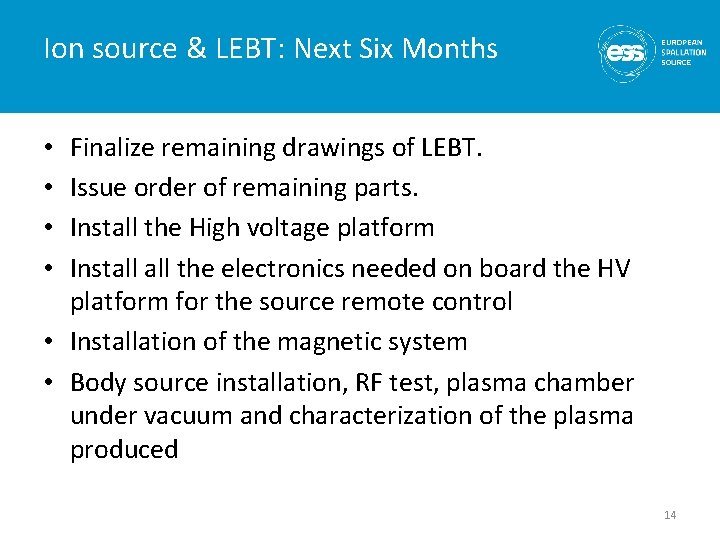 Ion source & LEBT: Next Six Months

ess EUROPEAN SPALLATION SOURCE

• Finalize remaining drawings of LEBT.
• Issue order of remaining parts.
• Install the High voltage platform
• Install all the electronics needed on board the HV platform for the source remote control
• Installation of the magnetic system
• Body source installation, RF test, plasma chamber under vacuum and characterization of the plasma produced

14